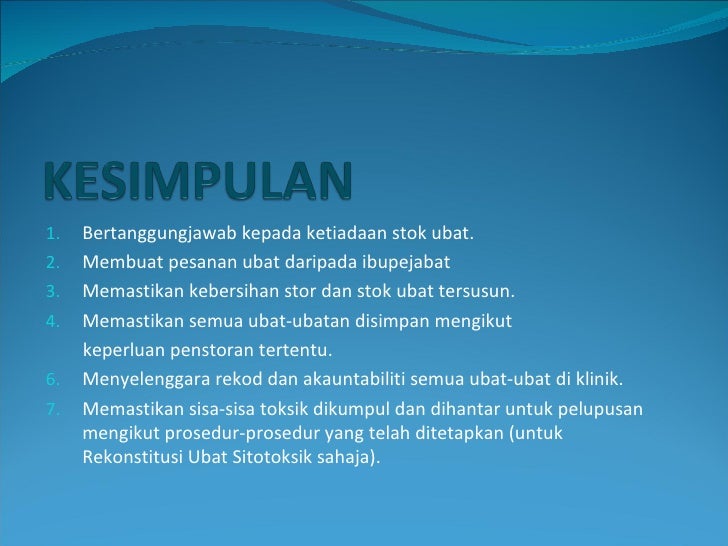 KESIMPULAN

1. Bertanggungjawab kepada ketiadaan stok ubat.
2. Membuat pesanan ubat daripada ibupejabat
3. Memastikan kebersihan stor dan stok ubat tersusun.
4. Memastikan semua ubat-ubatan disimpan mengikut keperluan penstoran tertentu.
6. Menyelenggara rekod dan akauntabiliti semua ubat-ubat di klinik.
7. Memastikan sisa-sisa toksik dikumpul dan dihantar untuk pelupusan mengikut prosedur-prosedur yang telah ditetapkan (untuk Rekonstitusi Ubat Sitotoksik sahaja).